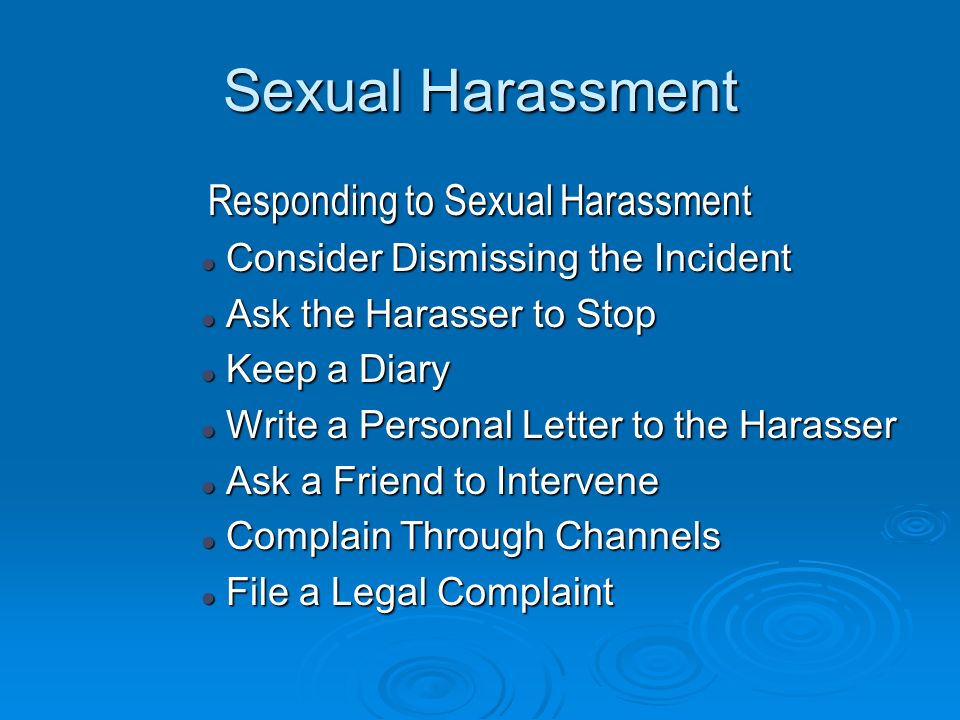 Sexual Harassment

Responding to Sexual Harassment

- Consider Dismissing the Incident
- Ask the Harasser to Stop
- Keep a Diary
- Write a Personal Letter to the Harasser
- Ask a Friend to Intervene
- Complain Through Channels
- File a Legal Complaint